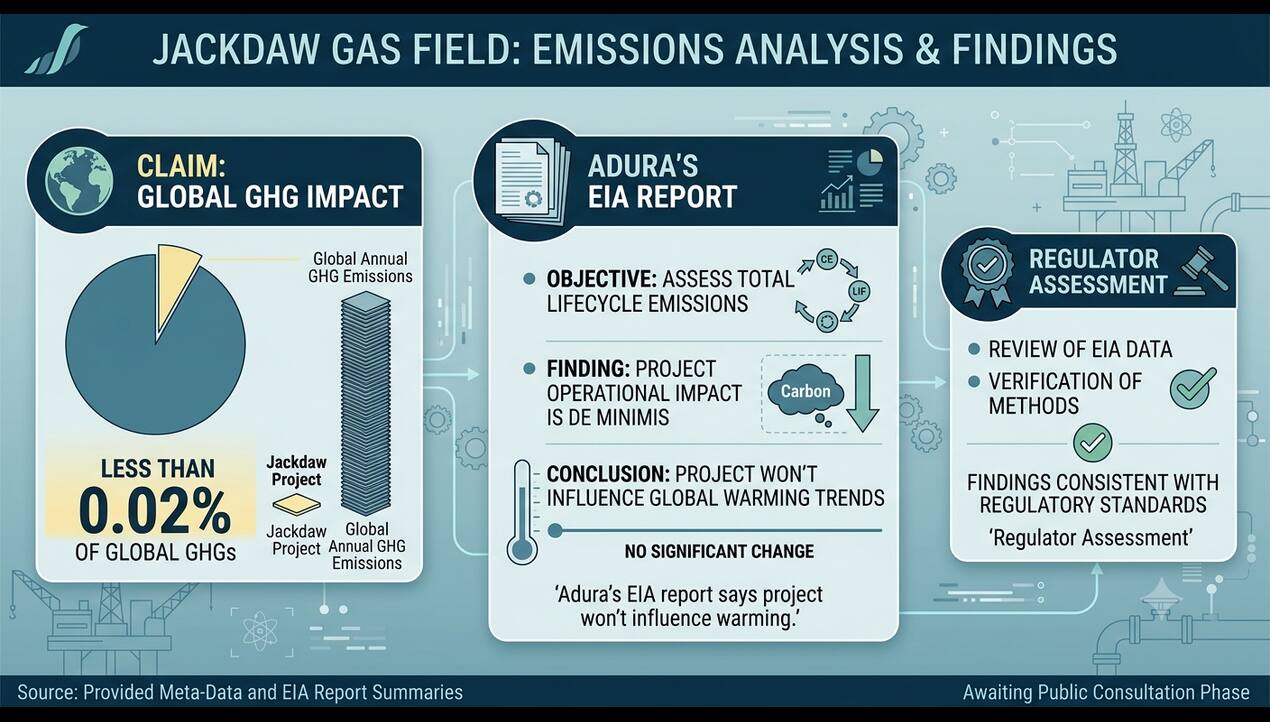 JACKDAW GAS FIELD: EMISSIONS ANALYSIS & FINDINGS

CLAIM: GLOBAL GHG IMPACT

Global Annual GHG Emissions

LESS THAN 0.02% OF GLOBAL GHGs

Jackdaw Project

Jackdaw Project

Global Annual GHG Emissions

ADURA'S EIA REPORT

OBJECTIVE: ASSESS TOTAL LIFECYCLE EMISSIONS

CE

LIF

FINDING: PROJECT OPERATIONAL IMPACT IS DE MINIMIS

Carbon

CONCLUSION: PROJECT WON'T INFLUENCE GLOBAL WARMING TRENDS

NO SIGNIFICANT CHANGE

'Adura's EIA report says project won't influence warming.'

REGULATOR ASSESSMENT

REVIEW OF EIA DATA

VERIFICATION OF METHODS

FINDINGS CONSISTENT WITH REGULATORY STANDARDS

'Regulator Assessment'

Source: Provided Meta-Data and EIA Report Summaries

Awaiting Public Consultation Phase